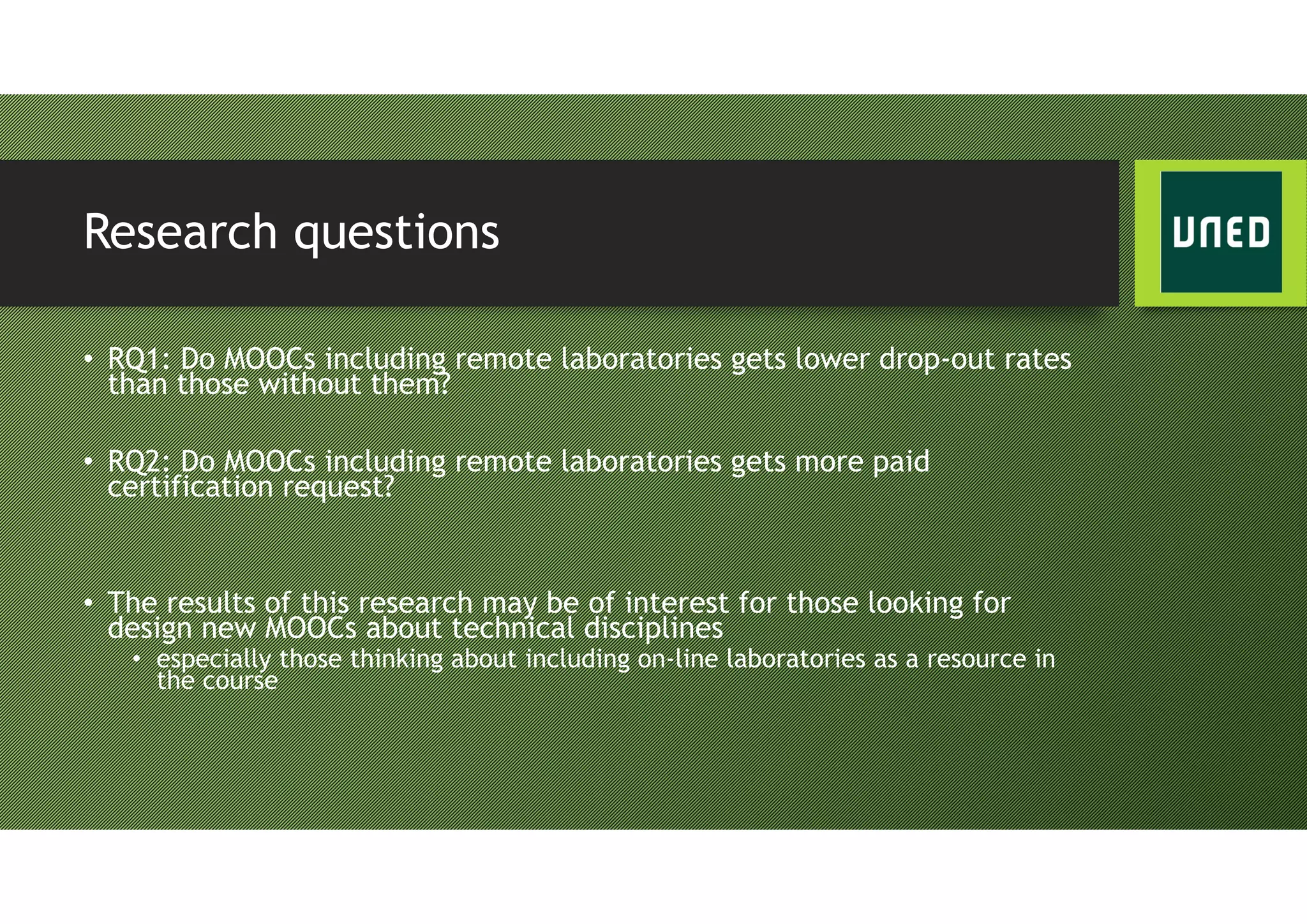 Research questions

UNED

• RQ1: Do MOOCs including remote laboratories gets lower drop-out rates than those without them?

• RQ2: Do MOOCs including remote laboratories gets more paid certification request?

• The results of this research may be of interest for those looking for design new MOOCs about technical disciplines
  • especially those thinking about including on-line laboratories as a resource in the course